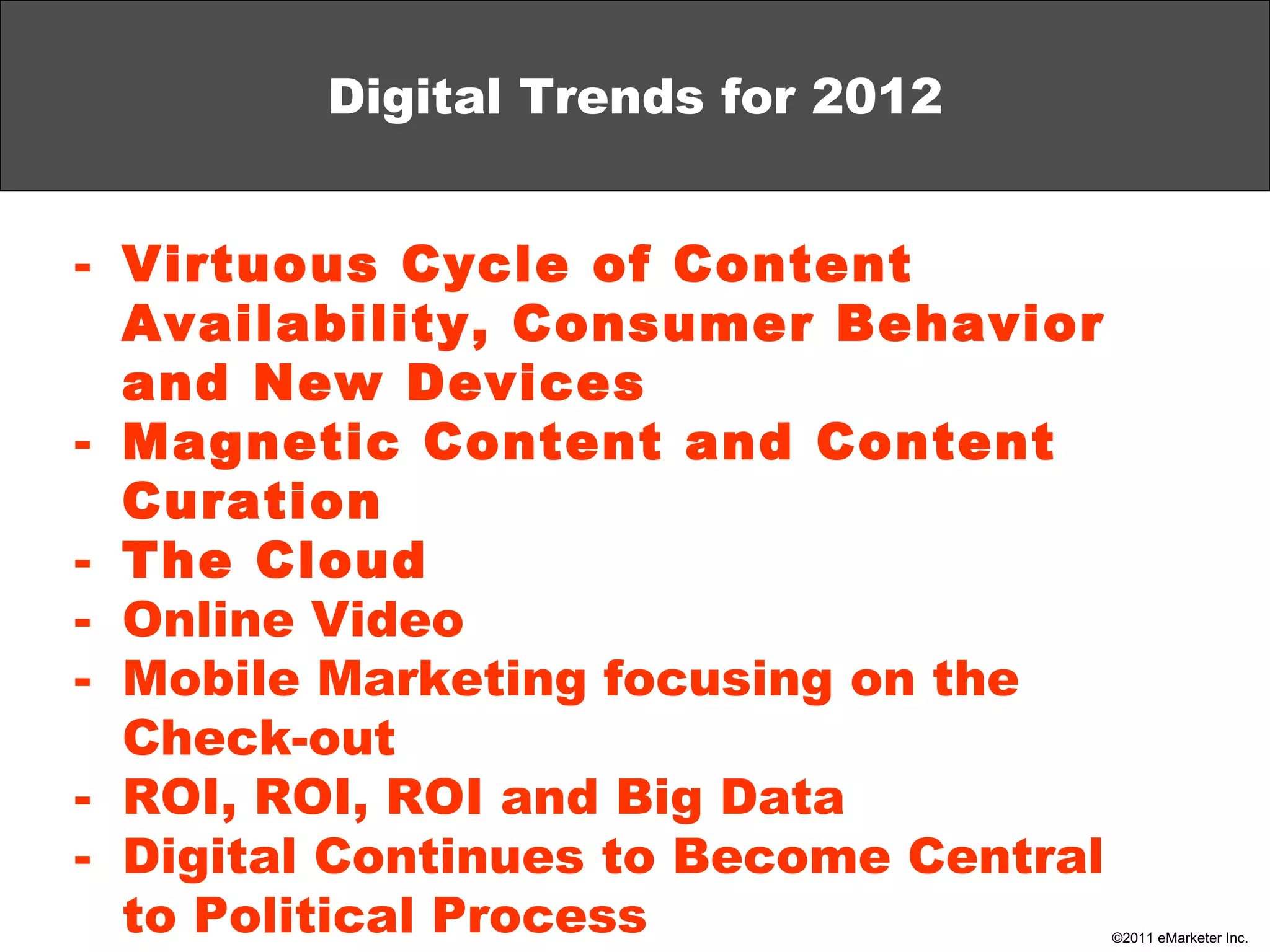 Digital Trends for 2012

- Virtuous Cycle of Content Availability, Consumer Behavior and New Devices
- Magnetic Content and Content Curation
- The Cloud
- Online Video
- Mobile Marketing focusing on the Check-out
- ROI, ROI, ROI and Big Data
- Digital Continues to Become Central to Political Process

©2011 eMarketer Inc.